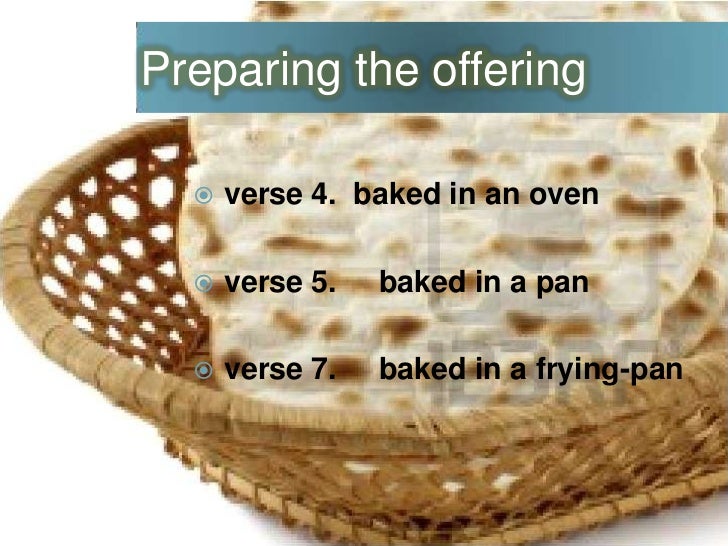 Preparing the offering

verse 4. baked in an oven

verse 5. baked in a pan

verse 7. baked in a frying-pan